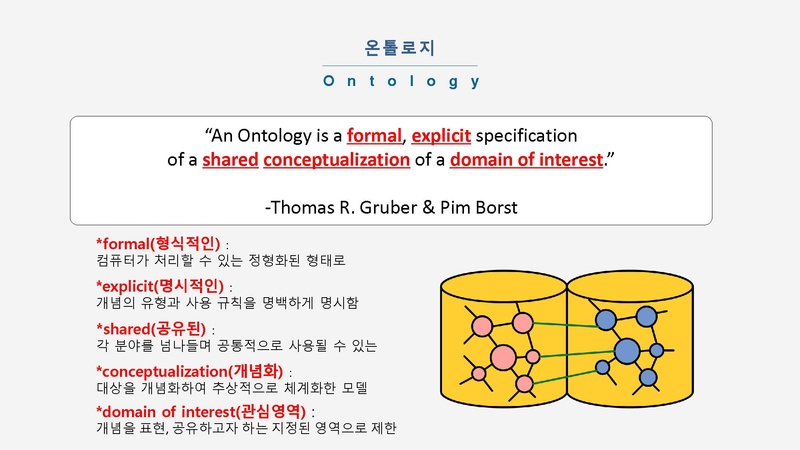 온톨로지

Ontology

“An Ontology is a formal, explicit specification of a shared conceptualization of a domain of interest.”

-Thomas R. Gruber & Pim Borst

*formal(형식적인) :
컴퓨터가 처리할 수 있는 정형화된 형태로

*explicit(명시적인) :
개념의 유형과 사용 규칙을 명백하게 명시함

*shared(공유된) :
각 분야를 넘나들며 공통적으로 사용될 수 있는

*conceptualization(개념화) :
대상을 개념화하여 추상적으로 체계화한 모델

*domain of interest(관심영역) :
개념을 표현, 공유하고자 하는 지정된 영역으로 제한